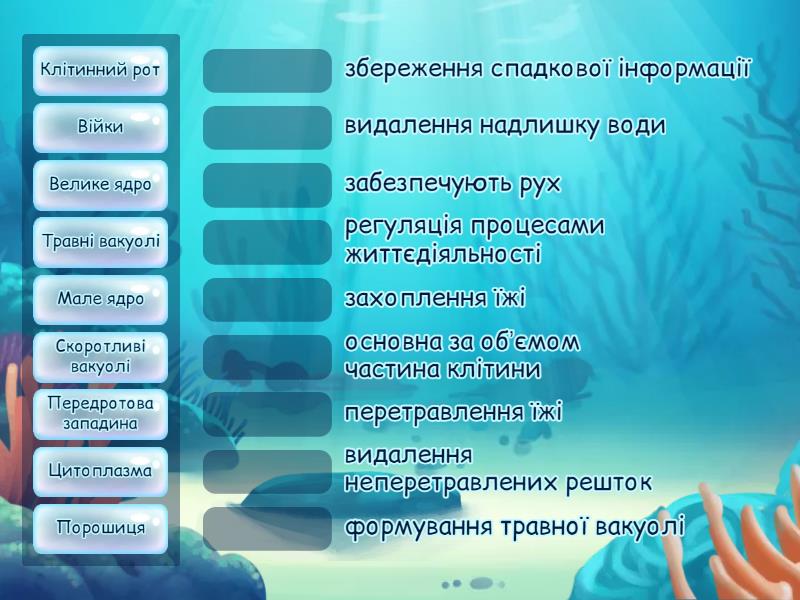 Клітинний рот

Війки

Велике ядро

Травні вакуолі

Мале ядро

Скоротливі вакуолі

Передротова западина

Цитоплазма

Порошиця

збереження спадкової інформації

видалення надлишку води

забезпечують рух

регуляція процесами життєдіяльності

захоплення їжі

основна за об'ємом частина клітини

перетравлення їжі

видалення неперетравлених решток

формування травної вакуолі